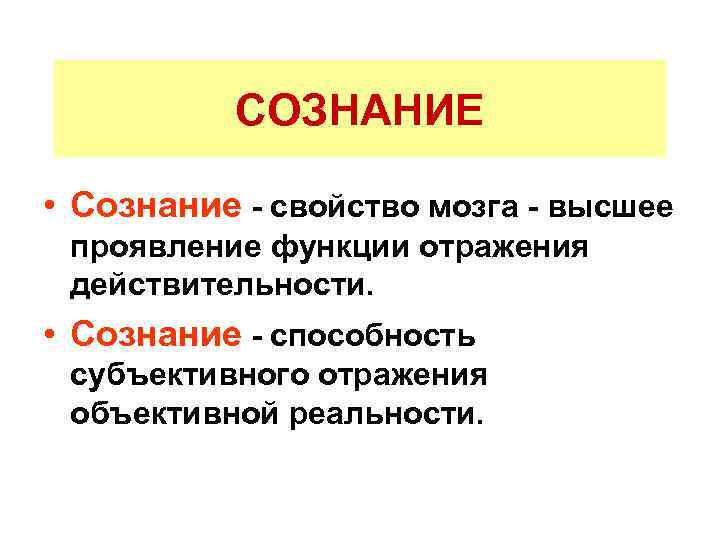 СОЗНАНИЕ

• Сознание - свойство мозга - высшее проявление функции отражения действительности.

• Сознание - способность субъективного отражения объективной реальности.